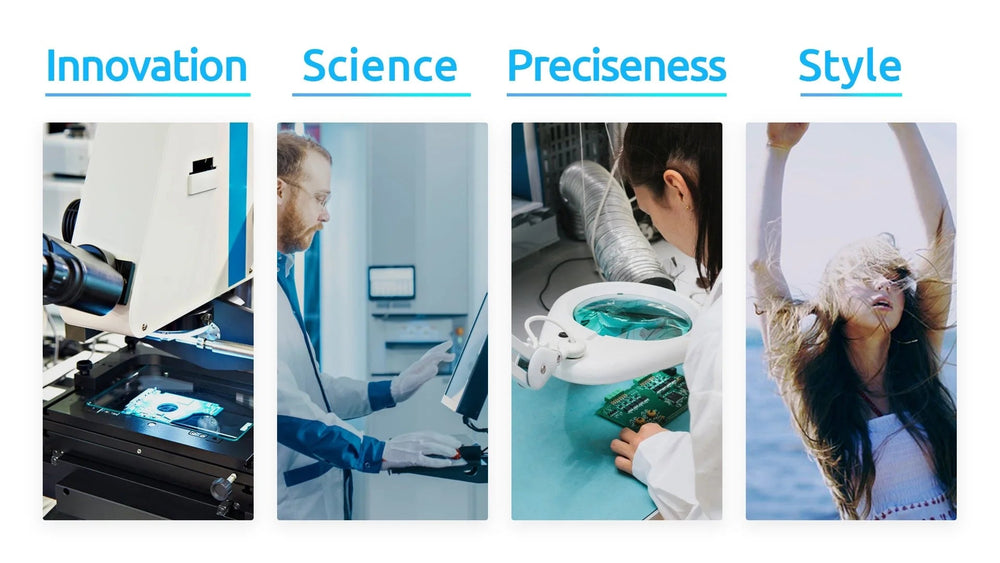 Innovation

Science

Preciseness

Style